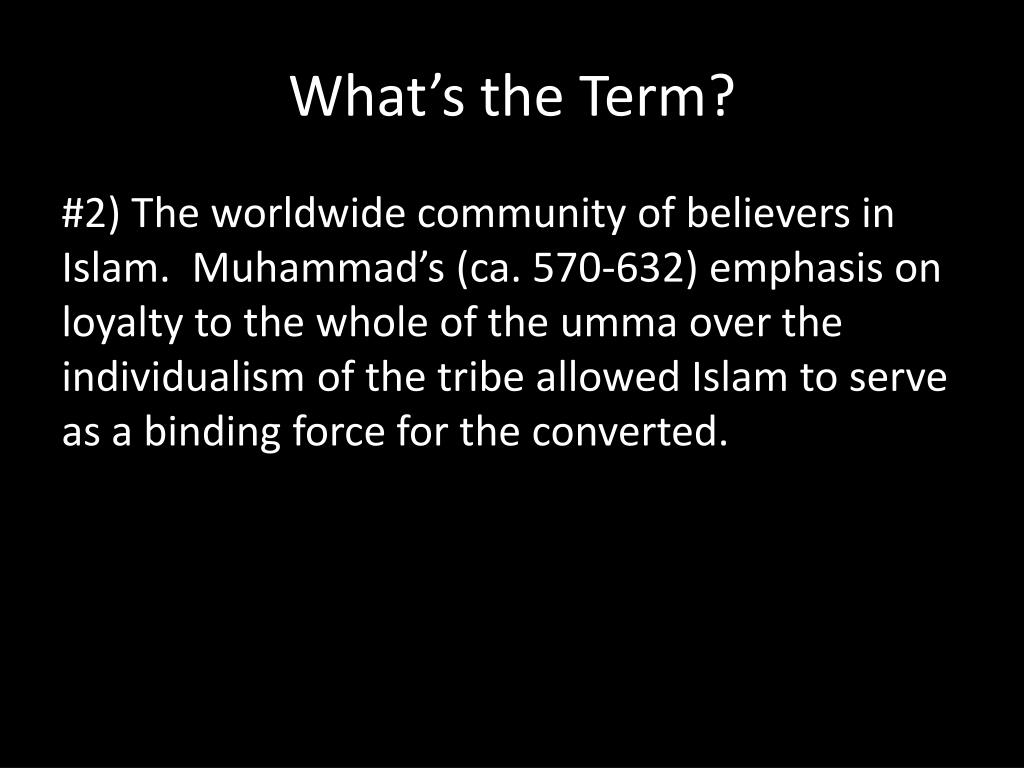 What’s the Term?

#2) The worldwide community of believers in Islam. Muhammad’s (ca. 570-632) emphasis on loyalty to the whole of the umma over the individualism of the tribe allowed Islam to serve as a binding force for the converted.